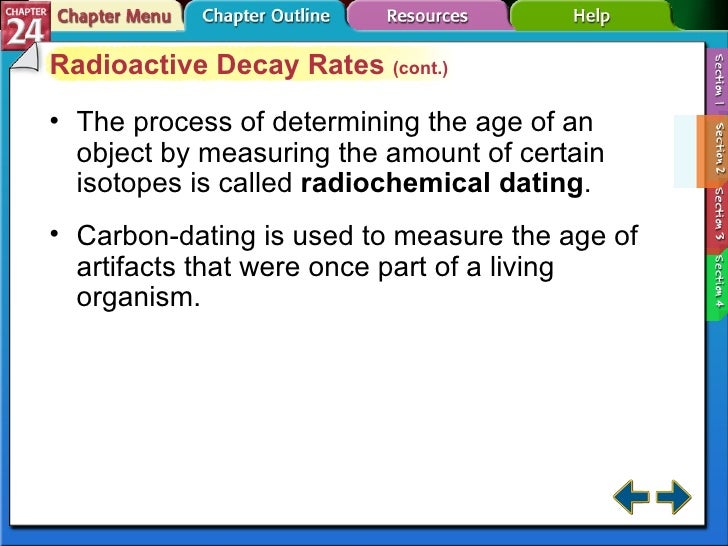 CHAPTER 24 Chapter Menu Chapter Outline Resources Help

Radioactive Decay Rates (cont.)

• The process of determining the age of an object by measuring the amount of certain isotopes is called **radiochemical dating**.

• Carbon-dating is used to measure the age of artifacts that were once part of a living organism.

Section 1 Section 2 Section 3 Section 4